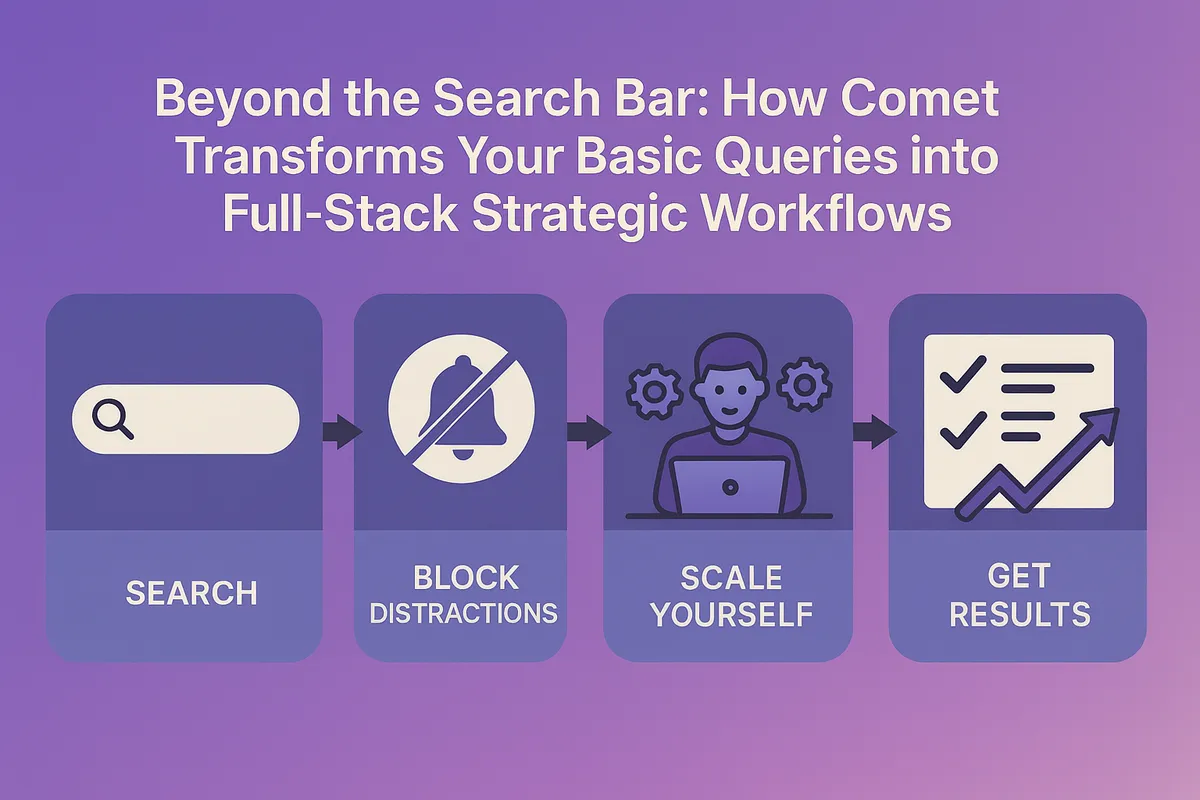 Beyond the Search Bar: How Comet Transforms Your Basic Queries into Full-Stack Strategic Workflows

SEARCH

BLOCK DISTRACTIONS

SCALE YOURSELF

GET RESULTS